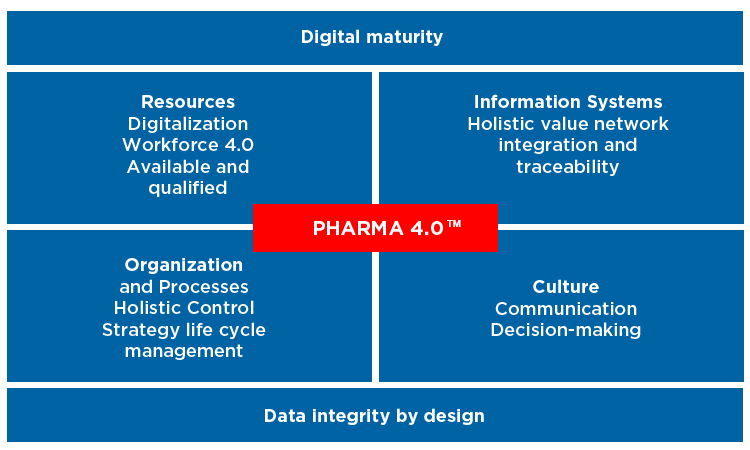 Digital maturity

Resources
Digitalization
Workforce 4.0
Available and qualified

Information Systems
Holistic value network integration and traceability

PHARMA 4.0™

Organization and Processes
Holistic Control
Strategy life cycle management

Culture
Communication
Decision-making

Data integrity by design